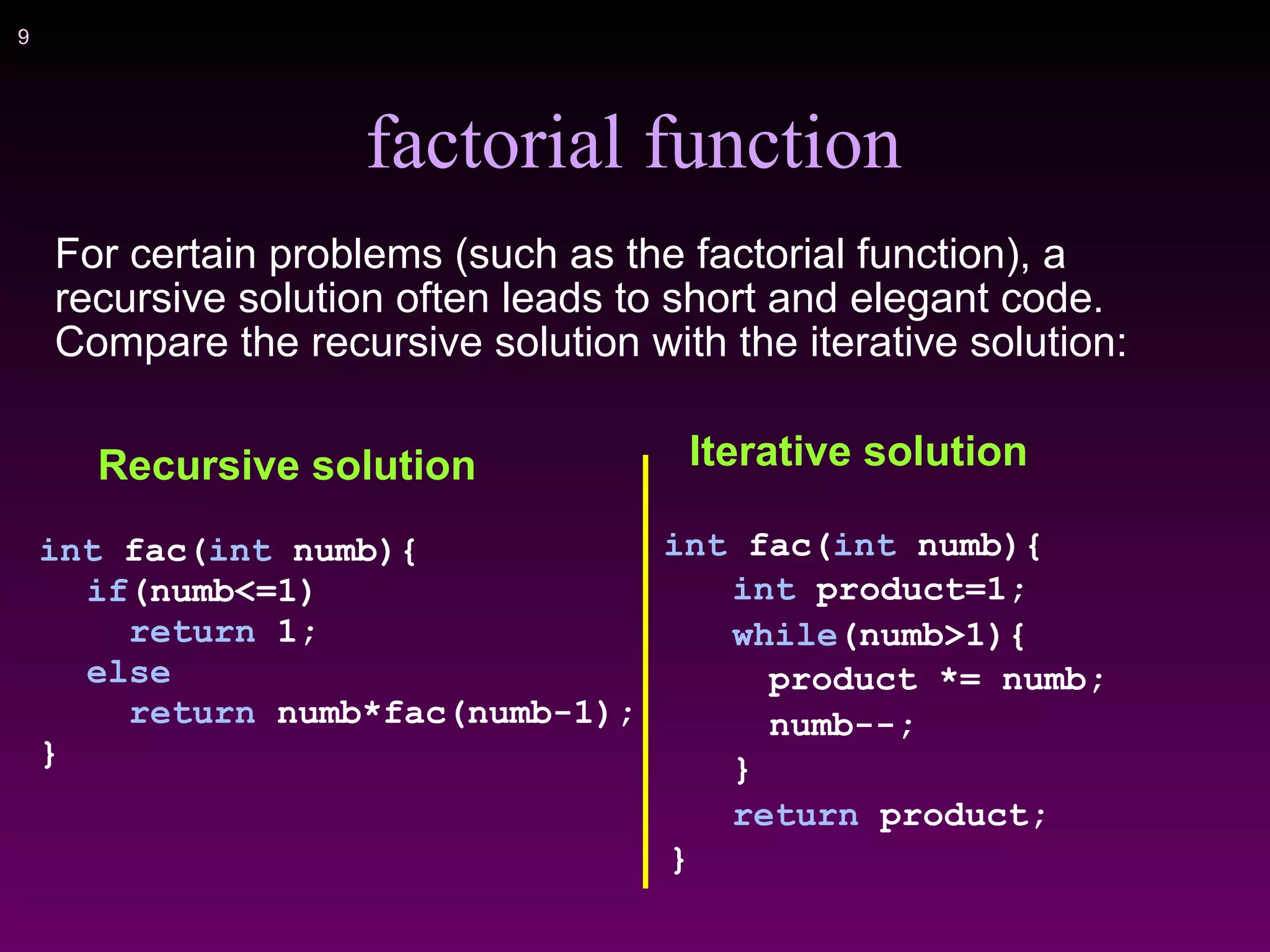 9

factorial function

For certain problems (such as the factorial function), a recursive solution often leads to short and elegant code. Compare the recursive solution with the iterative solution:

Recursive solution

int fac(int numb){
  if(numb<=1)
    return 1;
  else
    return numb*fac(numb-1);
}

Iterative solution

int fac(int numb){
    int product=1;
    while(numb>1){
      product *= numb;
      numb--;
    }
    return product;
}